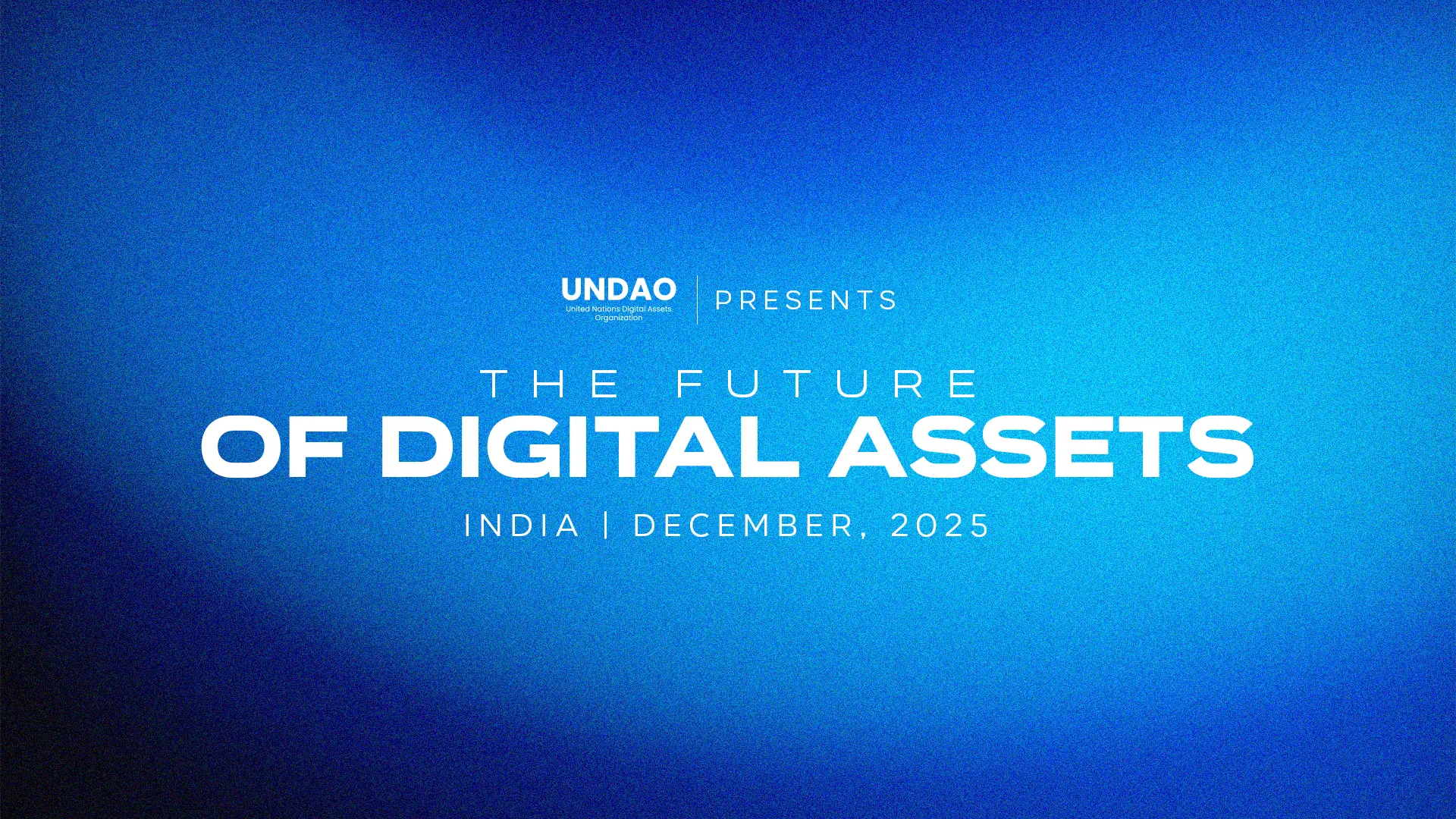 UNDAO
United Nations Digital Assets Organization

PRESENTS

THE FUTURE
OF DIGITAL ASSETS

INDIA | DECEMBER, 2025